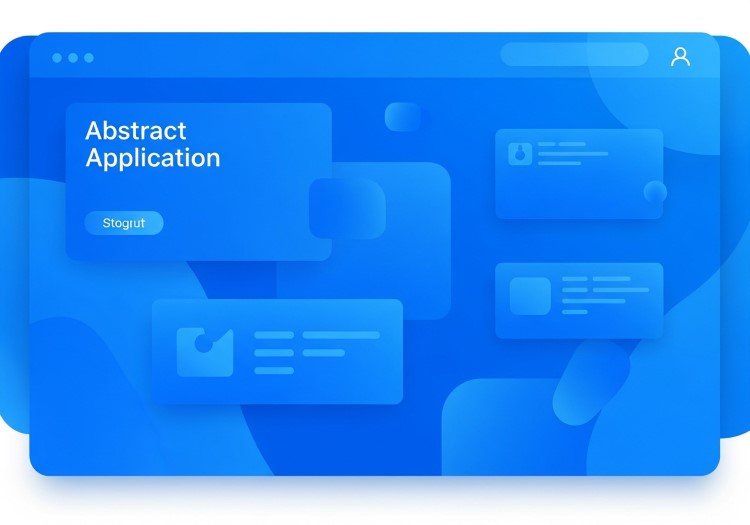 Abstract Application

Stogrut